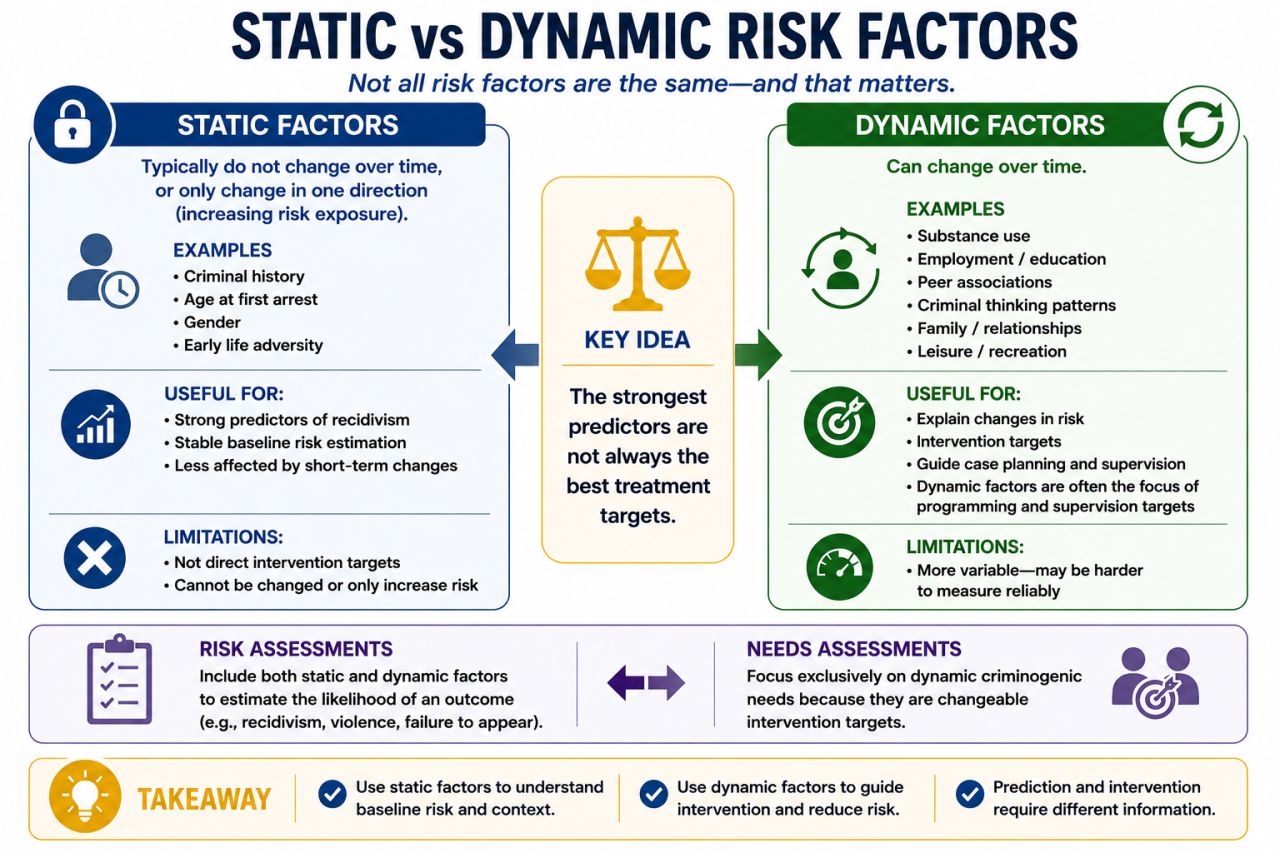 STATIC vs DYNAMIC RISK FACTORS

Not all risk factors are the same—and that matters.

STATIC FACTORS

Typically do not change over time, or only change in one direction (increasing risk exposure).

EXAMPLES
• Criminal history
• Age at first arrest
• Gender
• Early life adversity

USEFUL FOR:
• Strong predictors of recidivism
• Stable baseline risk estimation
• Less affected by short-term changes

LIMITATIONS:
• Not direct intervention targets
• Cannot be changed or only increase risk

KEY IDEA

The strongest predictors are not always the best treatment targets.

DYNAMIC FACTORS

Can change over time.

EXAMPLES
• Substance use
• Employment / education
• Peer associations
• Criminal thinking patterns
• Family / relationships
• Leisure / recreation

USEFUL FOR:
• Explain changes in risk
• Intervention targets
• Guide case planning and supervision
• Dynamic factors are often the focus of programming and supervision targets

LIMITATIONS:
• More variable—may be harder to measure reliably

RISK ASSESSMENTS
Include both static and dynamic factors to estimate the likelihood of an outcome (e.g., recidivism, violence, failure to appear).

NEEDS ASSESSMENTS
Focus exclusively on dynamic criminogenic needs because they are changeable intervention targets.

TAKEAWAY

Use static factors to understand baseline risk and context.

Use dynamic factors to guide intervention and reduce risk.

Prediction and intervention require different information.